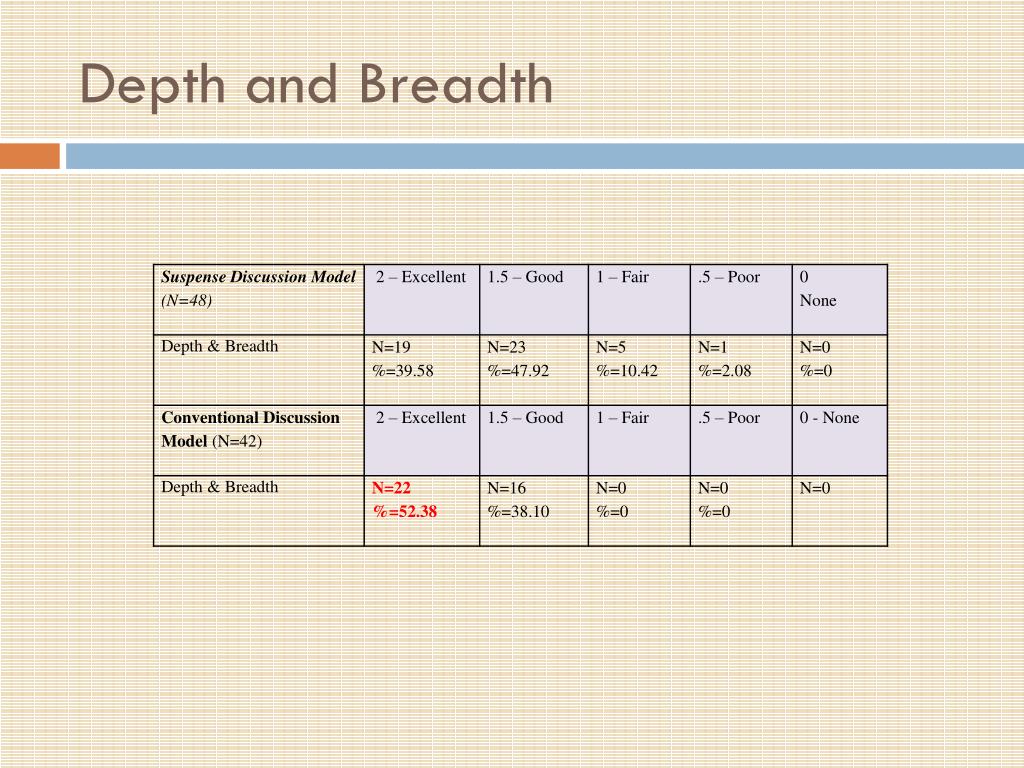 Depth and Breadth

| Suspense Discussion Model (N=48) | 2 – Excellent | 1.5 – Good | 1 – Fair | .5 – Poor | 0 None |
|---|---|---|---|---|---|
| Depth & Breadth | N=19 %=39.58 | N=23 %=47.92 | N=5 %=10.42 | N=1 %=2.08 | N=0 %=0 |
| Conventional Discussion Model (N=42) | 2 – Excellent | 1.5 – Good | 1 – Fair | .5 – Poor | 0 - None |
| Depth & Breadth | N=22 %=52.38 | N=16 %=38.10 | N=0 %=0 | N=0 %=0 | N=0 |